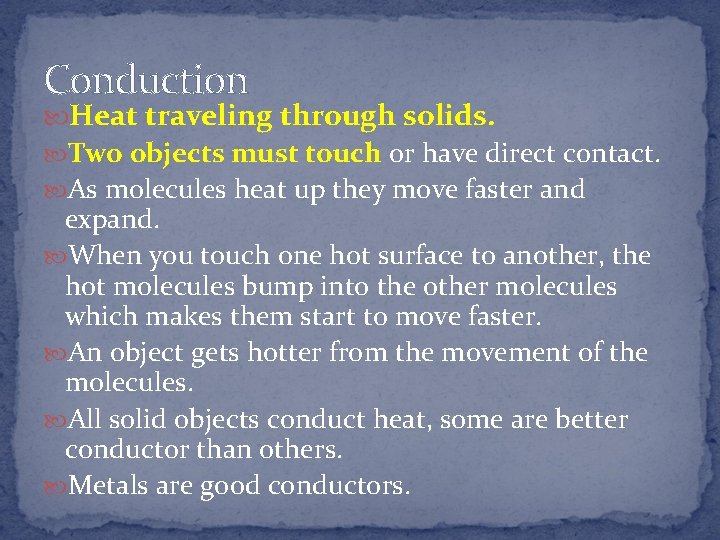 Conduction

Heat traveling through solids.

Two objects must touch or have direct contact.

As molecules heat up they move faster and expand.

When you touch one hot surface to another, the hot molecules bump into the other molecules which makes them start to move faster.

An object gets hotter from the movement of the molecules.

All solid objects conduct heat, some are better conductor than others.

Metals are good conductors.